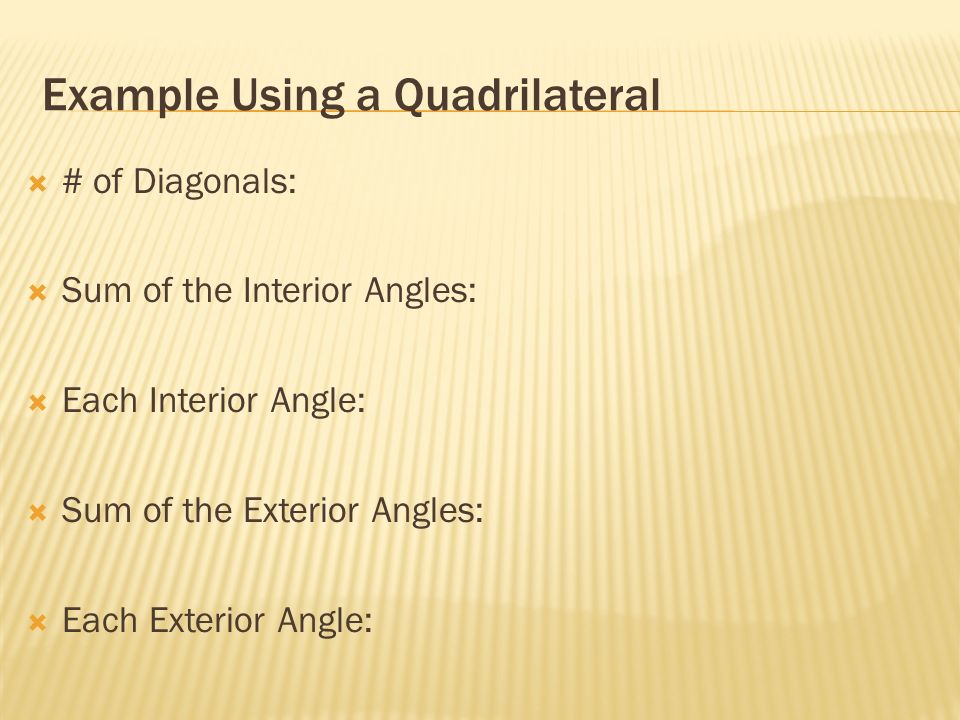 Example Using a Quadrilateral

# of Diagonals:

Sum of the Interior Angles:

Each Interior Angle:

Sum of the Exterior Angles:

Each Exterior Angle: